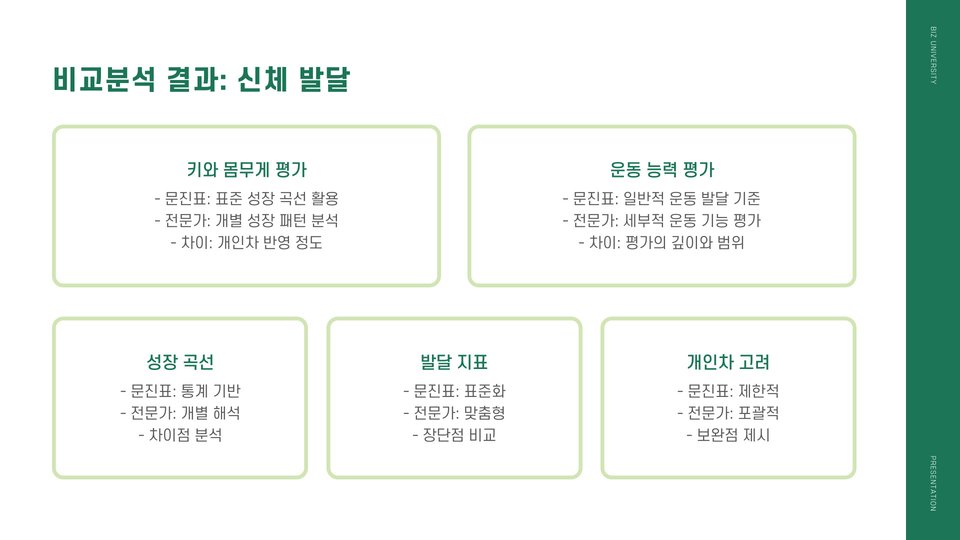 비교분석 결과: 신체 발달

키와 몸무게 평가
- 문진표: 표준 성장 곡선 활용
- 전문가: 개별 성장 패턴 분석
- 차이: 개인차 반영 정도

운동 능력 평가
- 문진표: 일반적 운동 발달 기준
- 전문가: 세부적 운동 기능 평가
- 차이: 평가의 깊이와 범위

성장 곡선
- 문진표: 통계 기반
- 전문가: 개별 해석
- 차이점 분석

발달 지표
- 문진표: 표준화
- 전문가: 맞춤형
- 장단점 비교

개인차 고려
- 문진표: 제한적
- 전문가: 포괄적
- 보완점 제시

BIZ UNIVERSITY

PRESENTATION